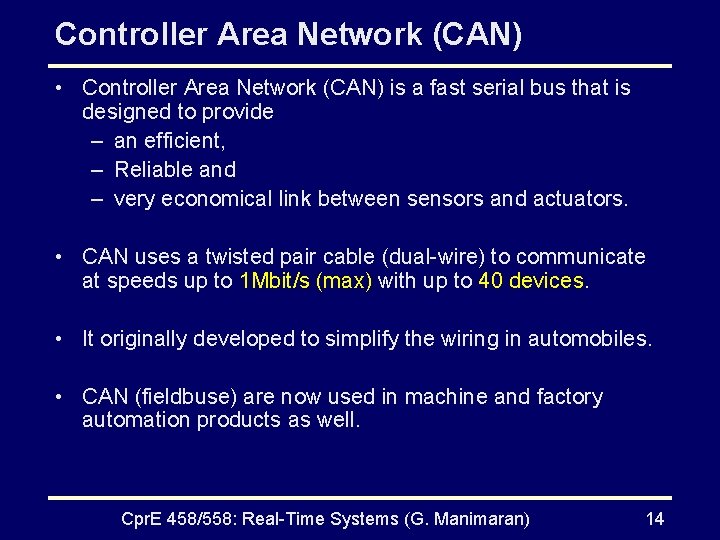 Controller Area Network (CAN)

• Controller Area Network (CAN) is a fast serial bus that is designed to provide
  – an efficient,
  – Reliable and
  – very economical link between sensors and actuators.

• CAN uses a twisted pair cable (dual-wire) to communicate at speeds up to 1Mbit/s (max) with up to 40 devices.

• It originally developed to simplify the wiring in automobiles.

• CAN (fieldbuse) are now used in machine and factory automation products as well.

CprE 458/558: Real-Time Systems (G. Manimaran) 14